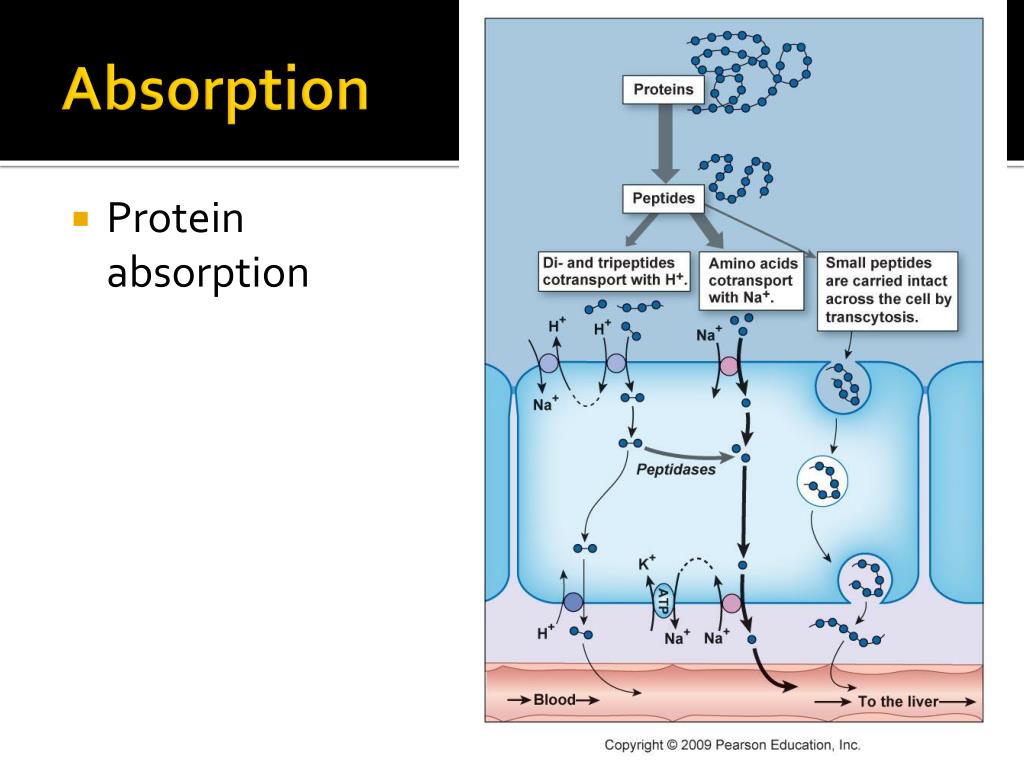 Absorption

Protein absorption

Proteins

Peptides

Di- and tripeptides cotransport with $H^+$.

Amino acids cotransport with $Na^+$.

Small peptides are carried intact across the cell by transcytosis.

$H^+$

$H^+$

$Na^+$

$Na^+$

Peptidases

$K^+$

ATP

$H^+$

$Na^+$

$Na^+$

Blood

To the liver

Copyright © 2009 Pearson Education, Inc.